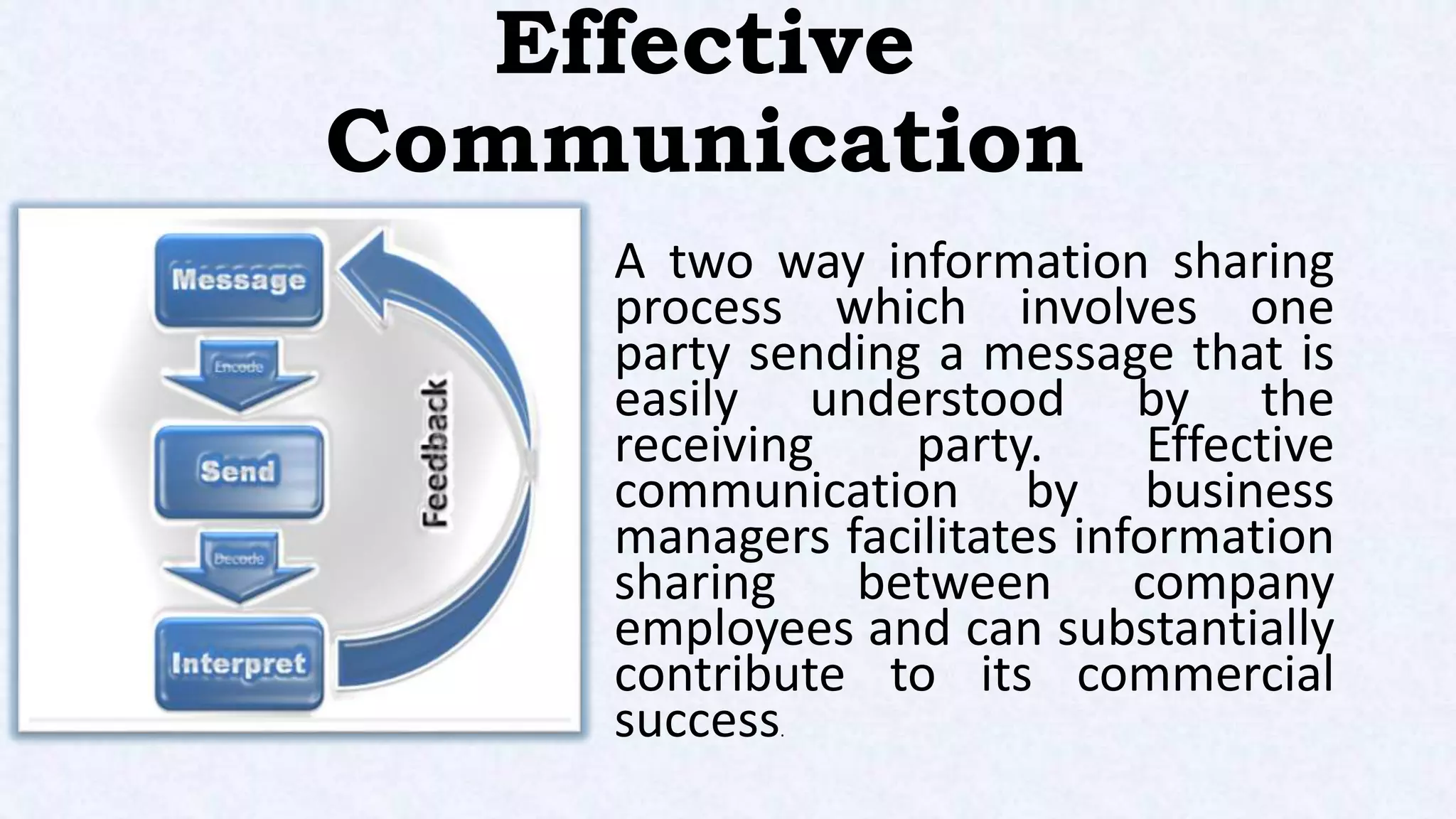 Effective Communication

Message

Encode

Send

Decode

Interpret

Feedback

A two way information sharing process which involves one party sending a message that is easily understood by the receiving party. Effective communication by business managers facilitates information sharing between company employees and can substantially contribute to its commercial success.